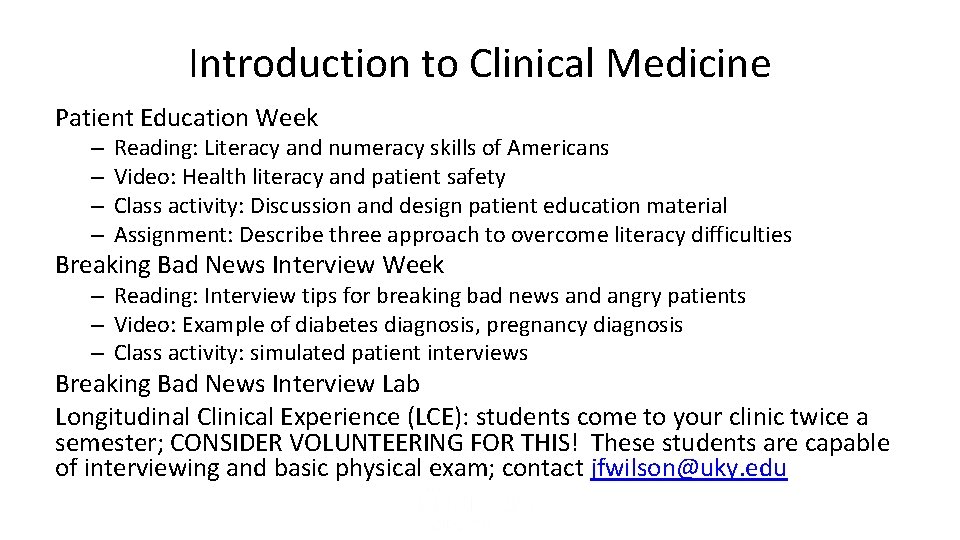 Introduction to Clinical Medicine

Patient Education Week
– Reading: Literacy and numeracy skills of Americans
– Video: Health literacy and patient safety
– Class activity: Discussion and design patient education material
– Assignment: Describe three approach to overcome literacy difficulties

Breaking Bad News Interview Week
– Reading: Interview tips for breaking bad news and angry patients
– Video: Example of diabetes diagnosis, pregnancy diagnosis
– Class activity: simulated patient interviews

Breaking Bad News Interview Lab

Longitudinal Clinical Experience (LCE): students come to your clinic twice a semester; CONSIDER VOLUNTEERING FOR THIS! These students are capable of interviewing and basic physical exam; contact jfwilson@uky.edu